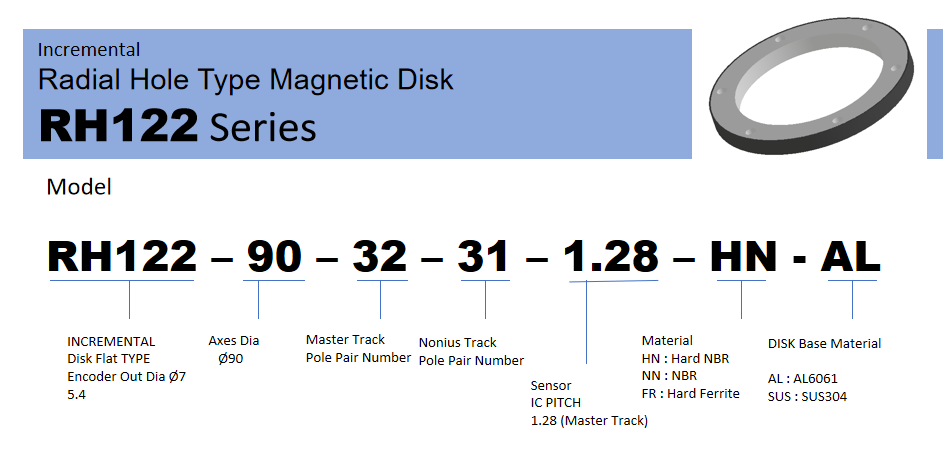 Incremental
Radial Hole Type Magnetic Disk
RH122 Series

Model

RH122 – 90 – 32 – 31 – 1.28 – HN - AL

INCREMENTAL
Disk Flat TYPE
Encoder Out Dia Ø7
5.4

Axes Dia
Ø90

Master Track
Pole Pair Number

Nonius Track
Pole Pair Number

Sensor
IC PITCH
1.28 (Master Track)

Material
HN : Hard NBR
NN : NBR
FR : Hard Ferrite

DISK Base Material

AL : AL6061
SUS : SUS304